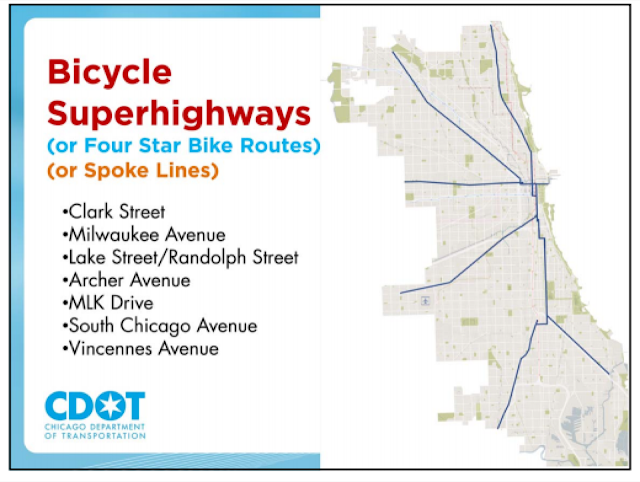 Bicycle Superhighways
(or Four Star Bike Routes)
(or Spoke Lines)

•Clark Street
•Milwaukee Avenue
•Lake Street/Randolph Street
•Archer Avenue
•MLK Drive
•South Chicago Avenue
•Vincennes Avenue

CDOT
CHICAGO DEPARTMENT OF TRANSPORTATION